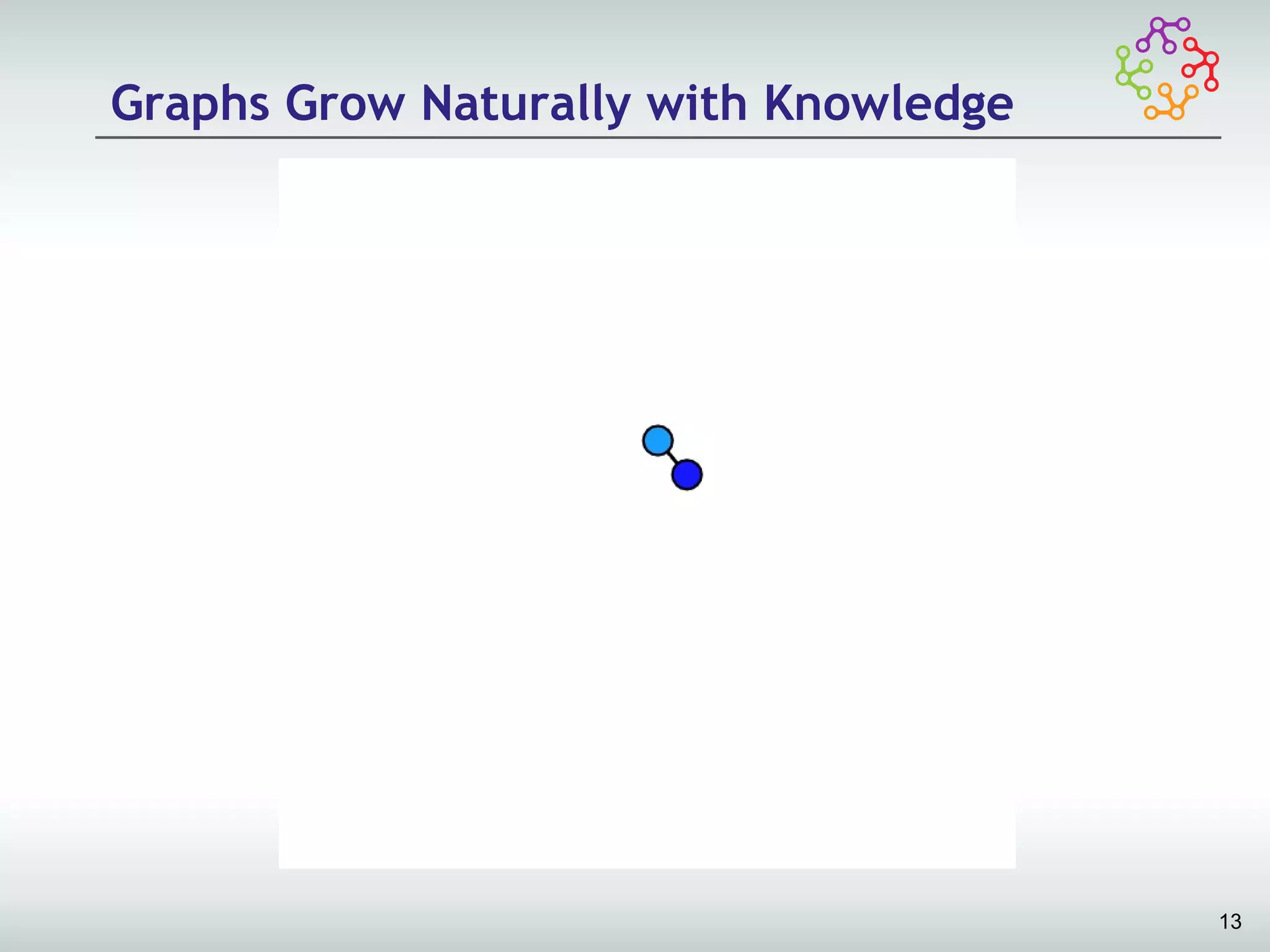 Graphs Grow Naturally with Knowledge

13